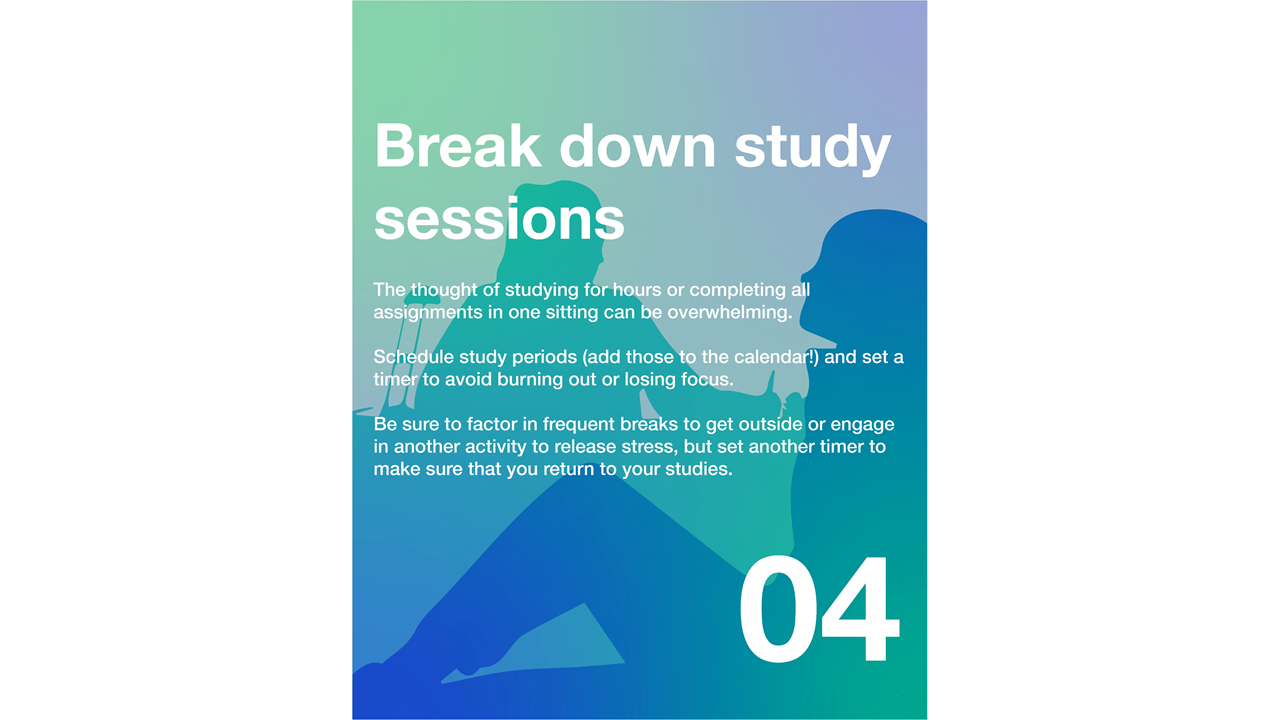 Break down study sessions

The thought of studying for hours or completing all assignments in one sitting can be overwhelming.

Schedule study periods (add those to the calendar!) and set a timer to avoid burning out or losing focus.

Be sure to factor in frequent breaks to get outside or engage in another activity to release stress, but set another timer to make sure that you return to your studies.

04